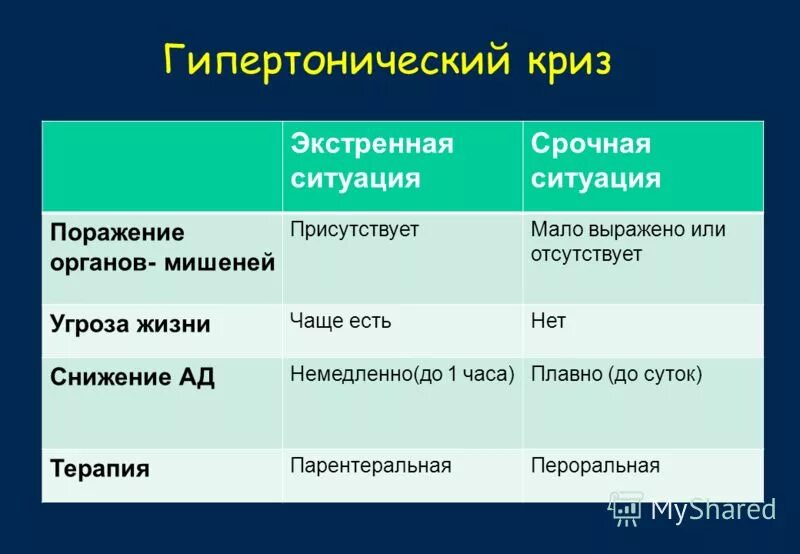 Гипертонический криз

| | Экстренная ситуация | Срочная ситуация |
|---|---|---|
| Поражение органов- мишеней | Присутствует | Мало выражено или отсутствует |
| Угроза жизни | Чаще есть | Нет |
| Снижение АД | Немедленно(до 1 часа) | Плавно (до суток) |
| Терапия | Парентеральная | Пероральная |

MyShared